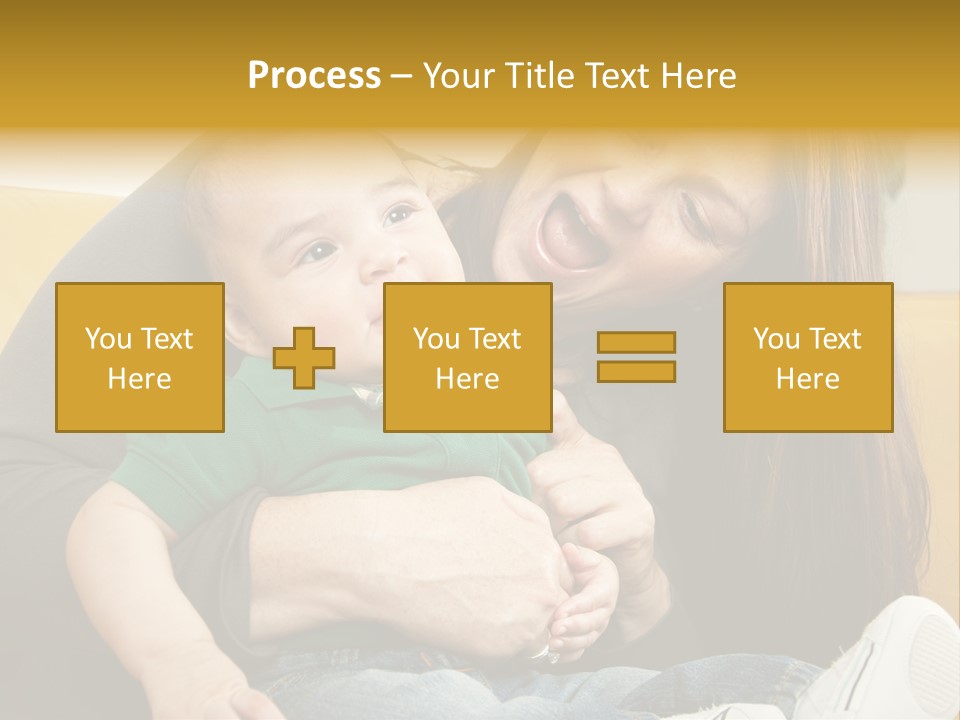 Process – Your Title Text Here

You Text Here

You Text Here

You Text Here